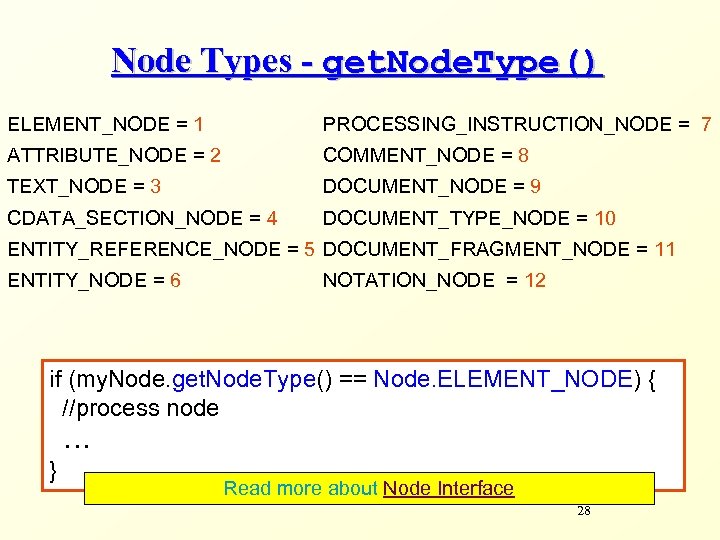 Node Types - getNodeType()

ELEMENT_NODE = 1
ATTRIBUTE_NODE = 2
TEXT_NODE = 3
CDATA_SECTION_NODE = 4
ENTITY_REFERENCE_NODE = 5
ENTITY_NODE = 6

PROCESSING_INSTRUCTION_NODE = 7
COMMENT_NODE = 8
DOCUMENT_NODE = 9
DOCUMENT_TYPE_NODE = 10
DOCUMENT_FRAGMENT_NODE = 11
NOTATION_NODE = 12

if (myNode.getNodeType() == Node.ELEMENT_NODE) {
//process node
…
}

Read more about Node Interface

28